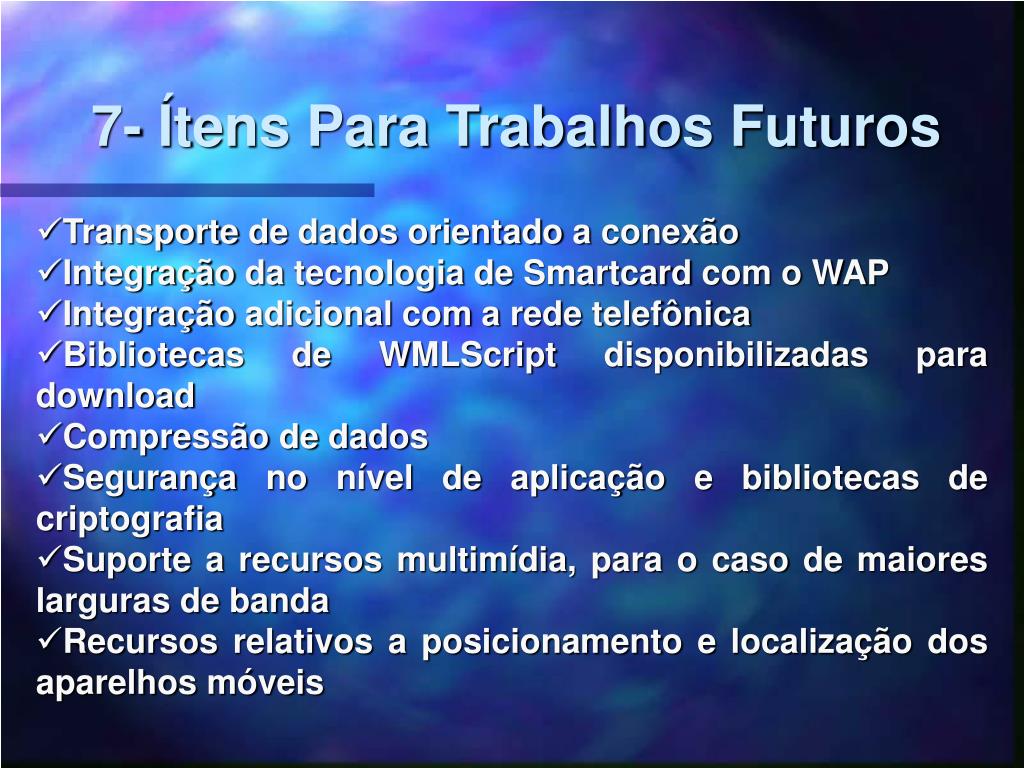 7- Ítens Para Trabalhos Futuros

✓Transporte de dados orientado a conexão
✓Integração da tecnologia de Smartcard com o WAP
✓Integração adicional com a rede telefônica
✓Bibliotecas de WMLScript disponibilizadas para download
✓Compressão de dados
✓Segurança no nível de aplicação e bibliotecas de criptografia
✓Suporte a recursos multimídia, para o caso de maiores larguras de banda
✓Recursos relativos a posicionamento e localização dos aparelhos móveis